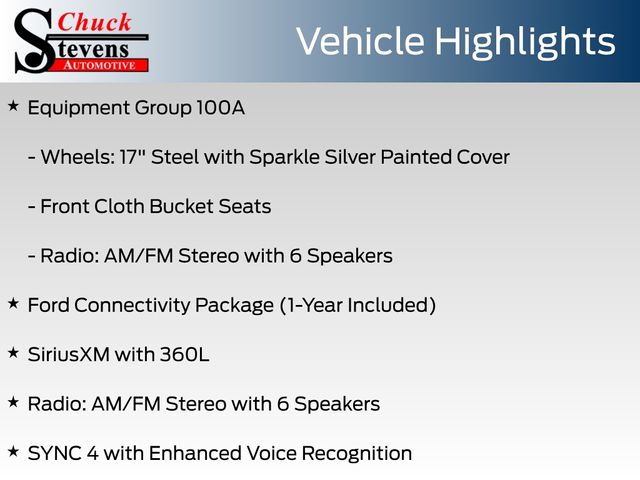 Chuck Stevens AUTOMOTIVE

Vehicle Highlights

★ Equipment Group 100A

- Wheels: 17" Steel with Sparkle Silver Painted Cover

- Front Cloth Bucket Seats

- Radio: AM/FM Stereo with 6 Speakers

★ Ford Connectivity Package (1-Year Included)

★ SiriusXM with 360L

★ Radio: AM/FM Stereo with 6 Speakers

★ SYNC 4 with Enhanced Voice Recognition